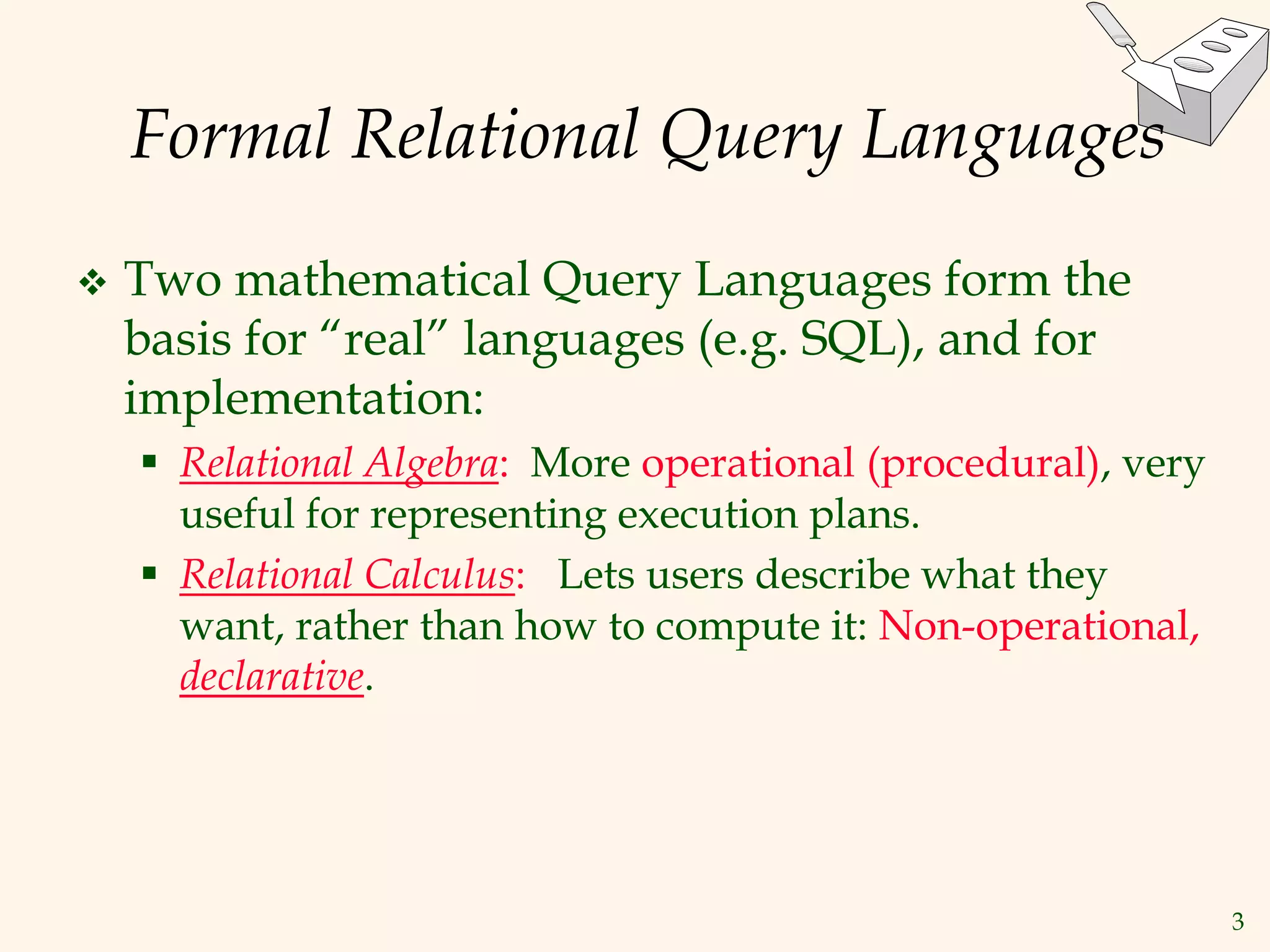 Formal Relational Query Languages

❖ Two mathematical Query Languages form the basis for “real” languages (e.g. SQL), and for implementation:

▪ Relational Algebra: More operational (procedural), very useful for representing execution plans.

▪ Relational Calculus: Lets users describe what they want, rather than how to compute it: Non-operational, declarative.

3